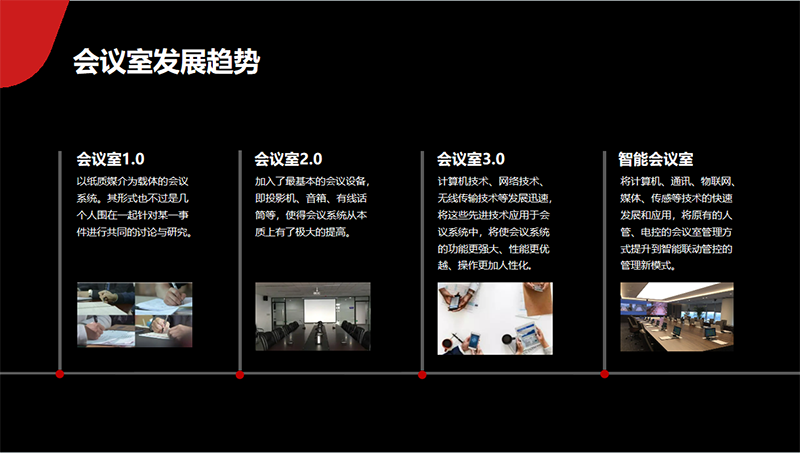 会议室发展趋势

会议室1.0

以纸质媒介为载体的会议系统。其形式也不过是几个人围在一起针对某一事件进行共同的讨论与研究。

会议室2.0

加入了最基本的会议设备，即投影机、音箱、有线话筒等，使得会议系统从本质上有了极大的提高。

会议室3.0

计算机技术、网络技术、无线传输技术等发展迅速，将这些先进技术应用于会议系统中，将使会议系统的功能更强大、性能更优越、操作更加人性化。

智能会议室

将计算机、通讯、物联网、媒体、传感等技术的快速发展和应用，将原有的人管、电控的会议室管理方式提升到智能联动管控的管理新模式。